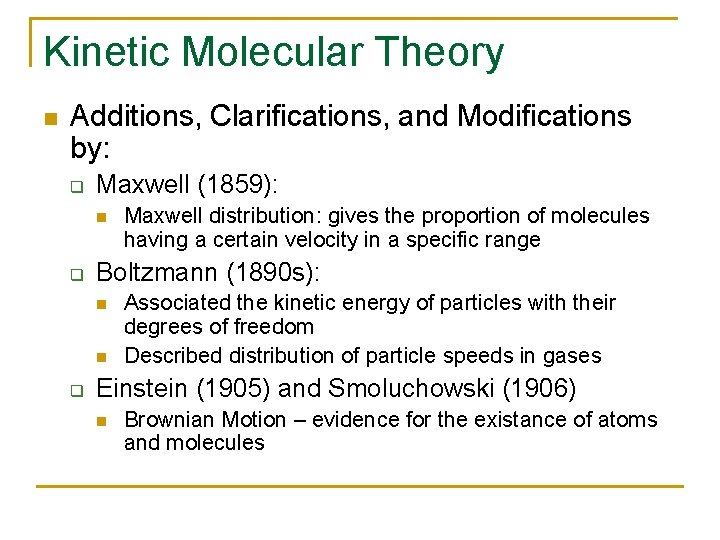 Kinetic Molecular Theory

Additions, Clarifications, and Modifications by:

Maxwell (1859):

Maxwell distribution: gives the proportion of molecules having a certain velocity in a specific range

Boltzmann (1890s):

Associated the kinetic energy of particles with their degrees of freedom

Described distribution of particle speeds in gases

Einstein (1905) and Smoluchowski (1906)

Brownian Motion – evidence for the existance of atoms and molecules